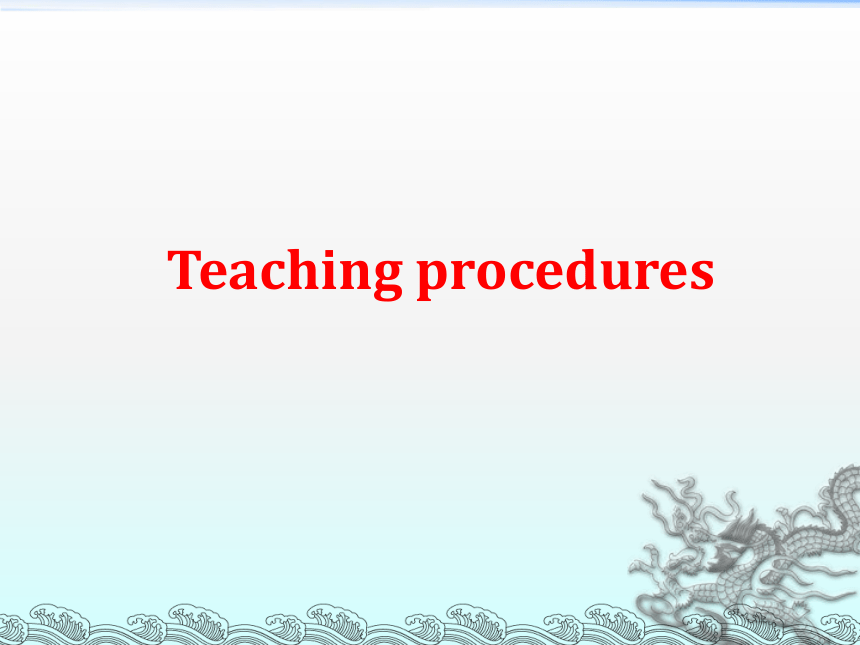 Teaching procedures